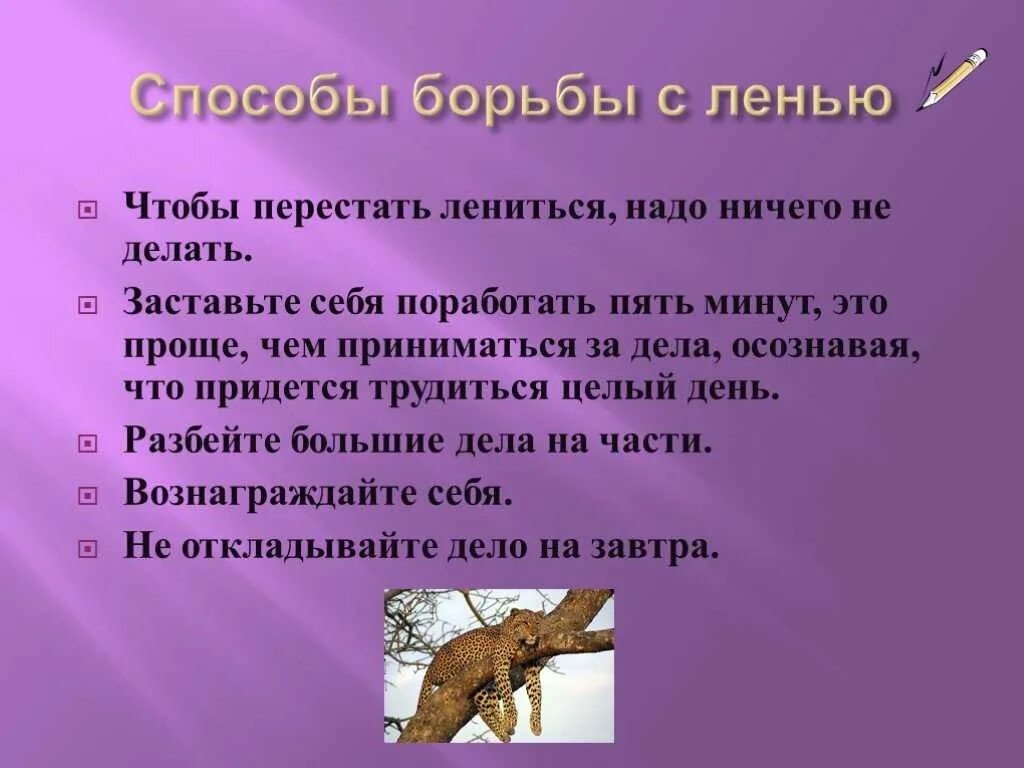 Способы борьбы с ленью

Чтобы перестать лениться, надо ничего не делать.

Заставьте себя поработать пять минут, это проще, чем приниматься за дела, осознавая, что придется трудиться целый день.

Разбейте большие дела на части.

Вознаграждайте себя.

Не откладывайте дело на завтра.